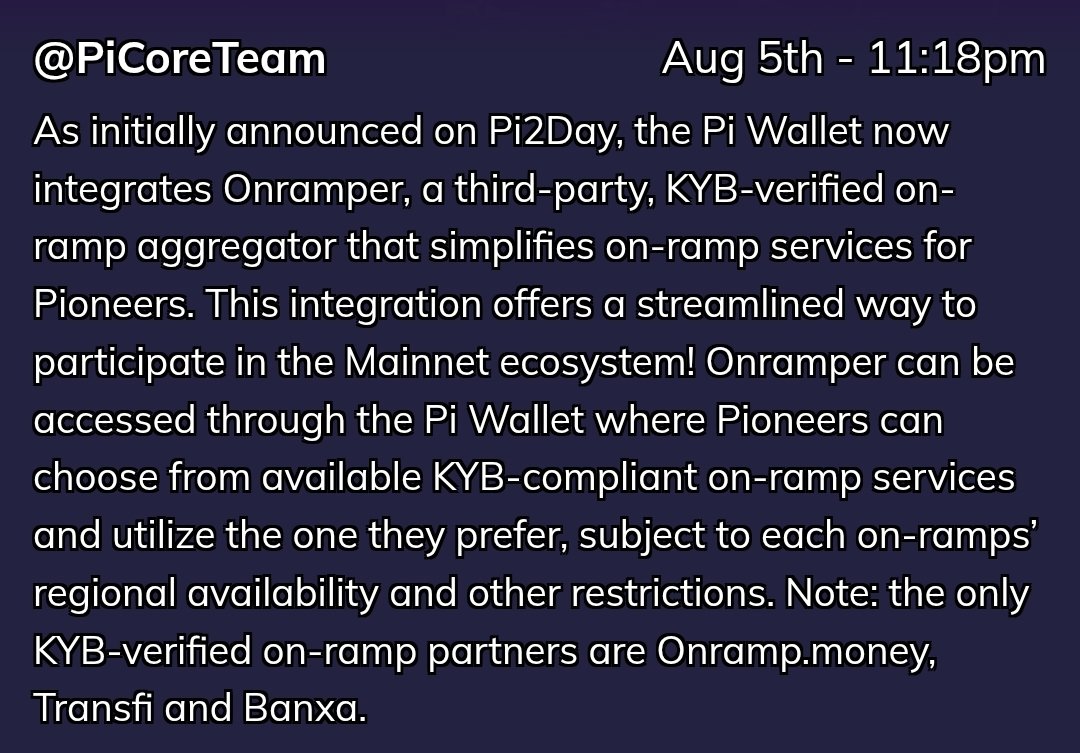 @PiCoreTeam Aug 5th - 11:18pm

As initially announced on Pi2Day, the Pi Wallet now integrates Onramper, a third-party, KYB-verified on-ramp aggregator that simplifies on-ramp services for Pioneers. This integration offers a streamlined way to participate in the Mainnet ecosystem! Onramper can be accessed through the Pi Wallet where Pioneers can choose from available KYB-compliant on-ramp services and utilize the one they prefer, subject to each on-ramps' regional availability and other restrictions. Note: the only KYB-verified on-ramp partners are Onramp.money, Transfi and Banxa.